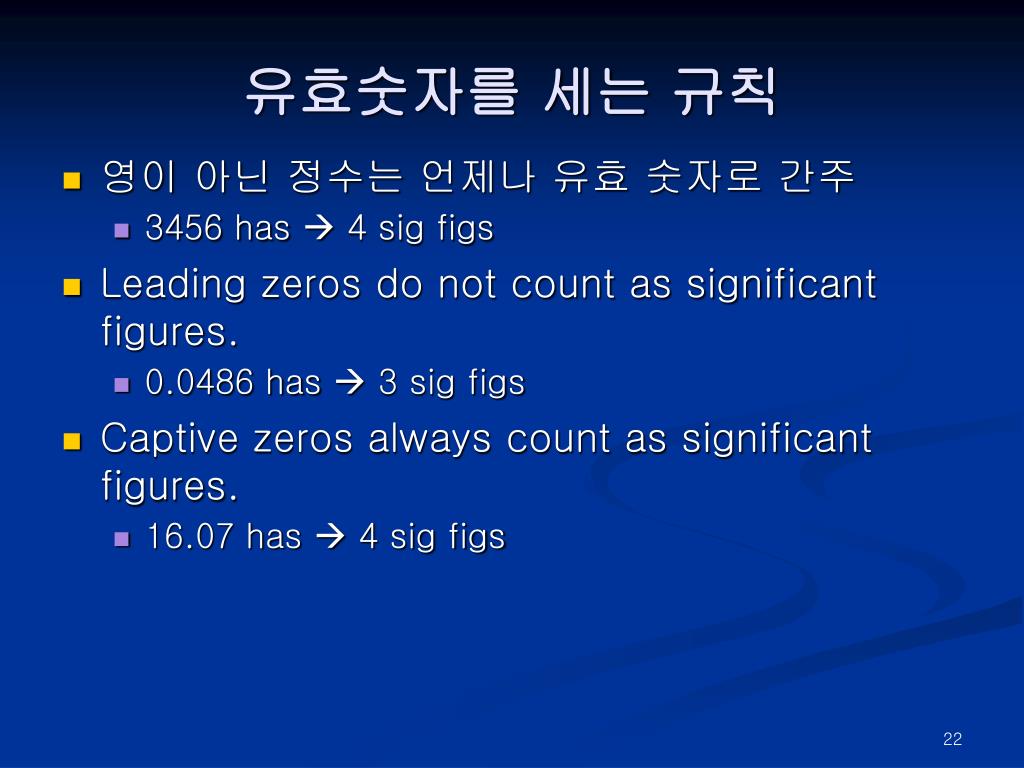 유효숫자를 세는 규칙

영이 아닌 정수는 언제나 유효 숫자로 간주

3456 has → 4 sig figs

Leading zeros do not count as significant figures.

0.0486 has → 3 sig figs

Captive zeros always count as significant figures.

16.07 has → 4 sig figs

22